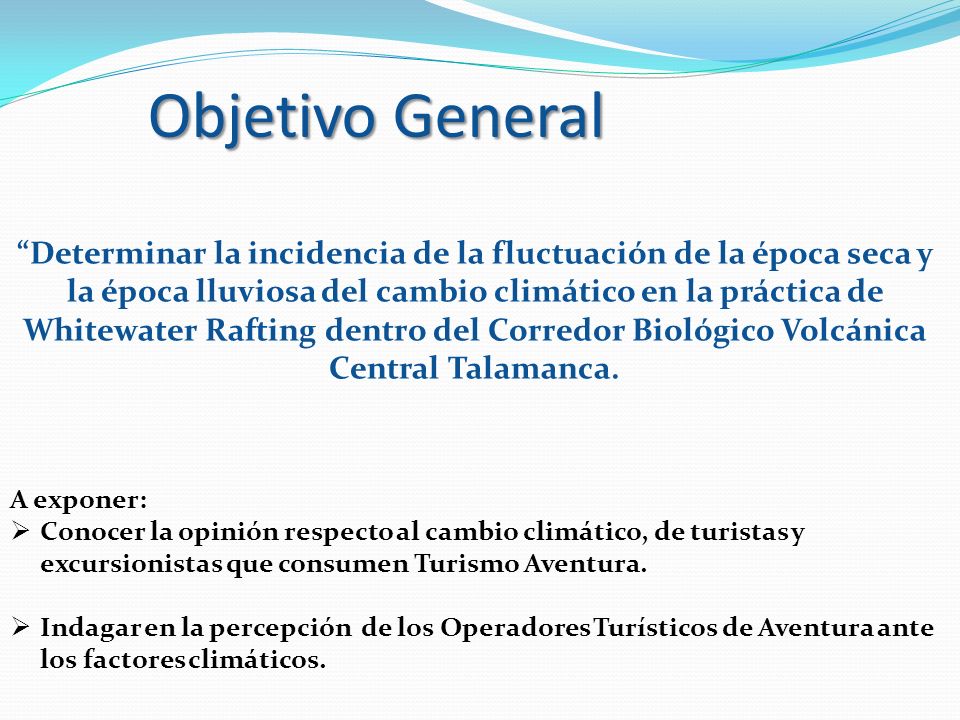 Objetivo General

“Determinar la incidencia de la fluctuación de la época seca y la época lluviosa del cambio climático en la práctica de Whitewater Rafting dentro del Corredor Biológico Volcánica Central Talamanca.

A exponer:
➢ Conocer la opinión respecto al cambio climático, de turistas y excursionistas que consumen Turismo Aventura.

➢ Indagar en la percepción de los Operadores Turísticos de Aventura ante los factores climáticos.